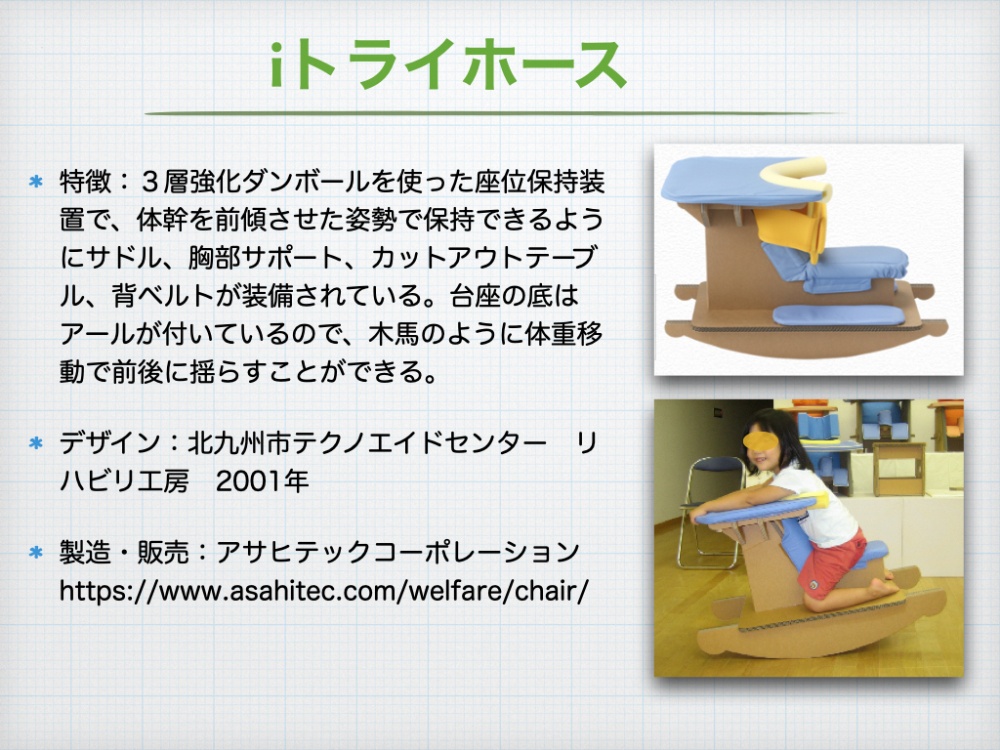 iトライホース

＊ 特徴：３層強化ダンボールを使った座位保持装置で、体幹を前傾させた姿勢で保持できるようにサドル、胸部サポート、カットアウトテーブル、背ベルトが装備されている。台座の底はアールが付いているので、木馬のように体重移動で前後に揺らすことができる。

＊ デザイン：北九州市テクノエイドセンター　リハビリ工房　2001年

＊ 製造・販売：アサヒテックコーポレーション https://www.asahitec.com/welfare/chair/